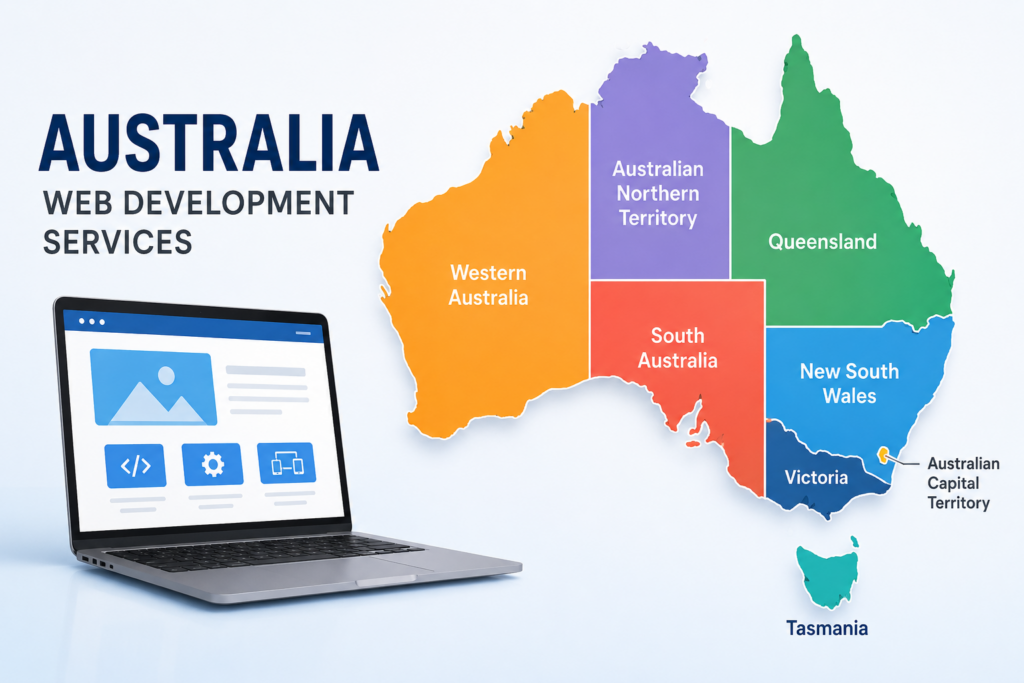 AUSTRALIA
WEB DEVELOPMENT SERVICES

</>

Western Australia

Australian Northern Territory

Queensland

South Australia

New South Wales

Victoria

Australian Capital Territory

Tasmania